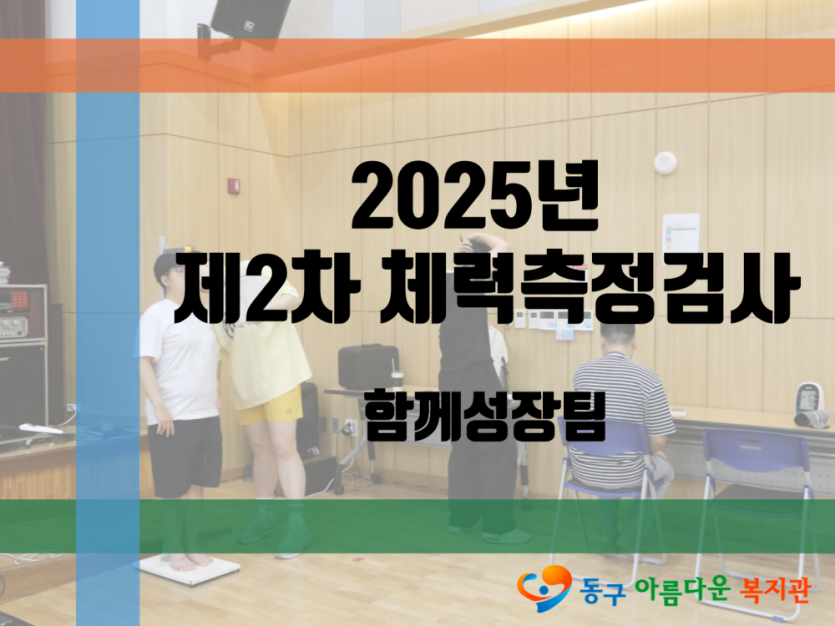 2025년
제2차 체력측정검사

함께성장팀

동구 아름다운 복지관